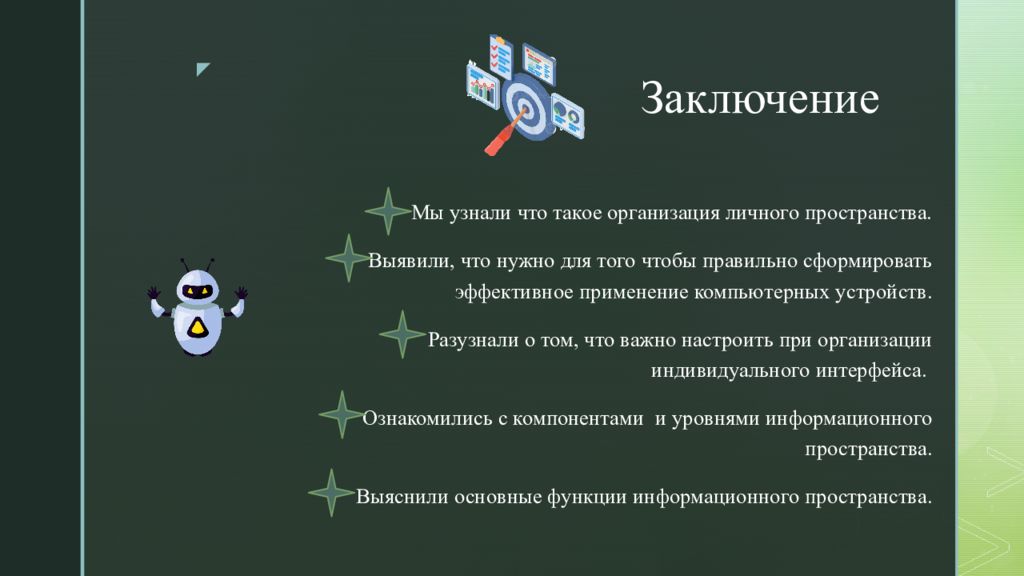 Заключение

Мы узнали что такое организация личного пространства.

Выявили, что нужно для того чтобы правильно сформировать эффективное применение компьютерных устройств.

Разузнали о том, что важно настроить при организации индивидуального интерфейса.

Ознакомились с компонентами и уровнями информационного пространства.

Выяснили основные функции информационного пространства.